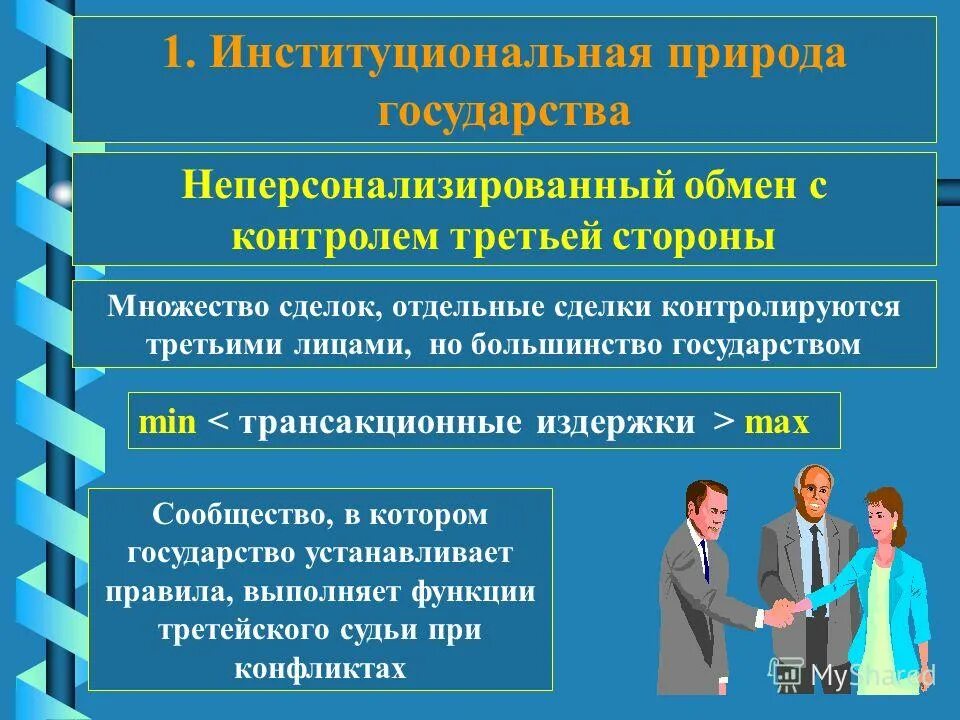 1. Институциональная природа государства

Неперсонализированный обмен с контролем третьей стороны

Множество сделок, отдельные сделки контролируются третьими лицами, но большинство государством

min < трансакционные издержки > max

Сообщество, в котором государство устанавливает правила, выполняет функции третейского судьи при конфликтах

MyShared